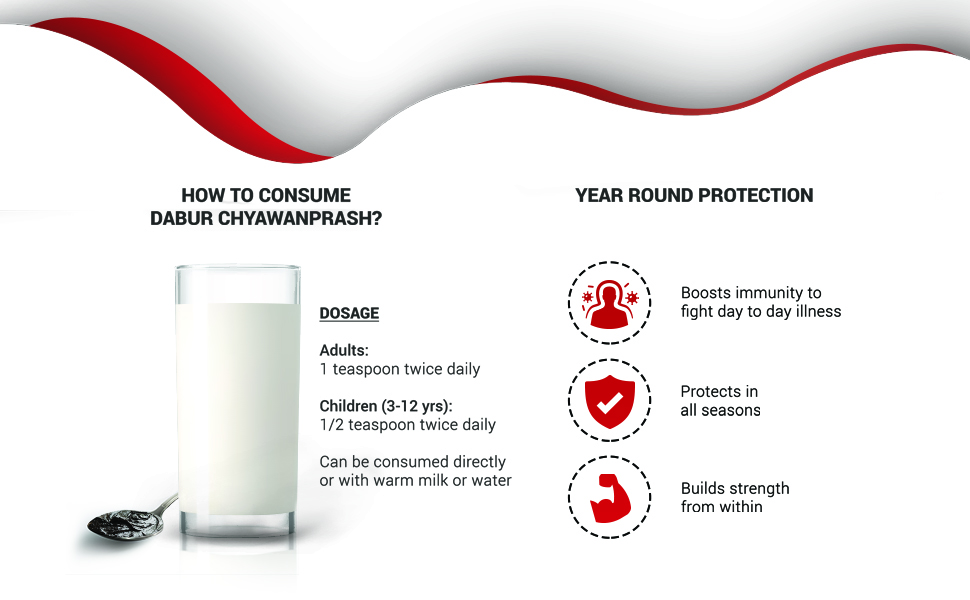 HOW TO CONSUME DABUR CHYAWANPRASH?

DOSAGE

Adults:
1 teaspoon twice daily

Children (3-12 yrs):
1/2 teaspoon twice daily

Can be consumed directly or with warm milk or water

YEAR ROUND PROTECTION

Boosts immunity to fight day to day illness

Protects in all seasons

Builds strength from within